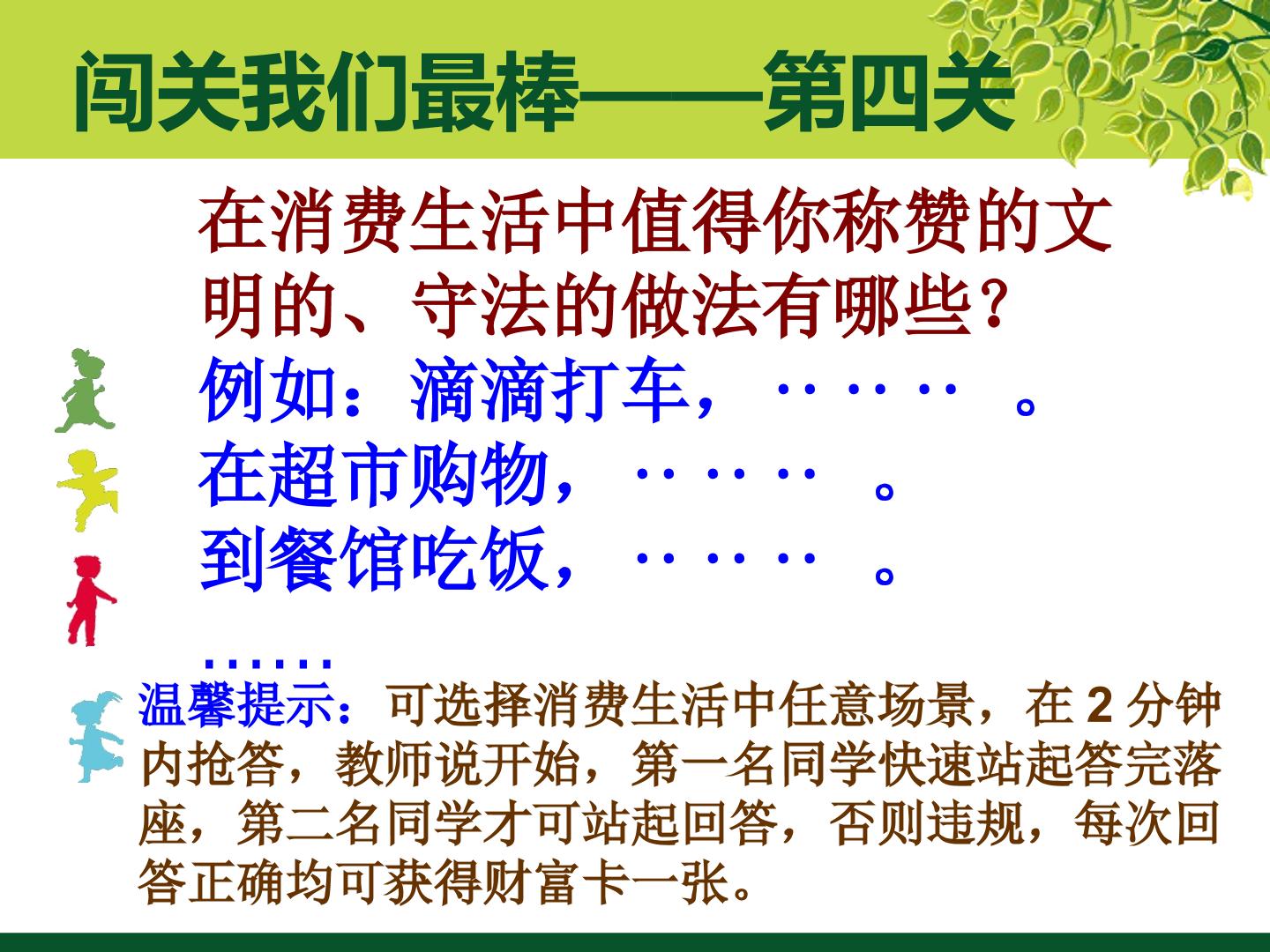 闯关我们最棒——第四关

在消费生活中值得你称赞的文明的、守法的做法有哪些？

例如：滴滴打车，……。
在超市购物，……。
到餐馆吃饭，……。
……

温馨提示：可选择消费生活中任意场景，在2分钟内抢答，教师说开始，第一名同学快速站起答完落座，第二名同学才可站起回答，否则违规，每次回答正确均可获得财富卡一张。